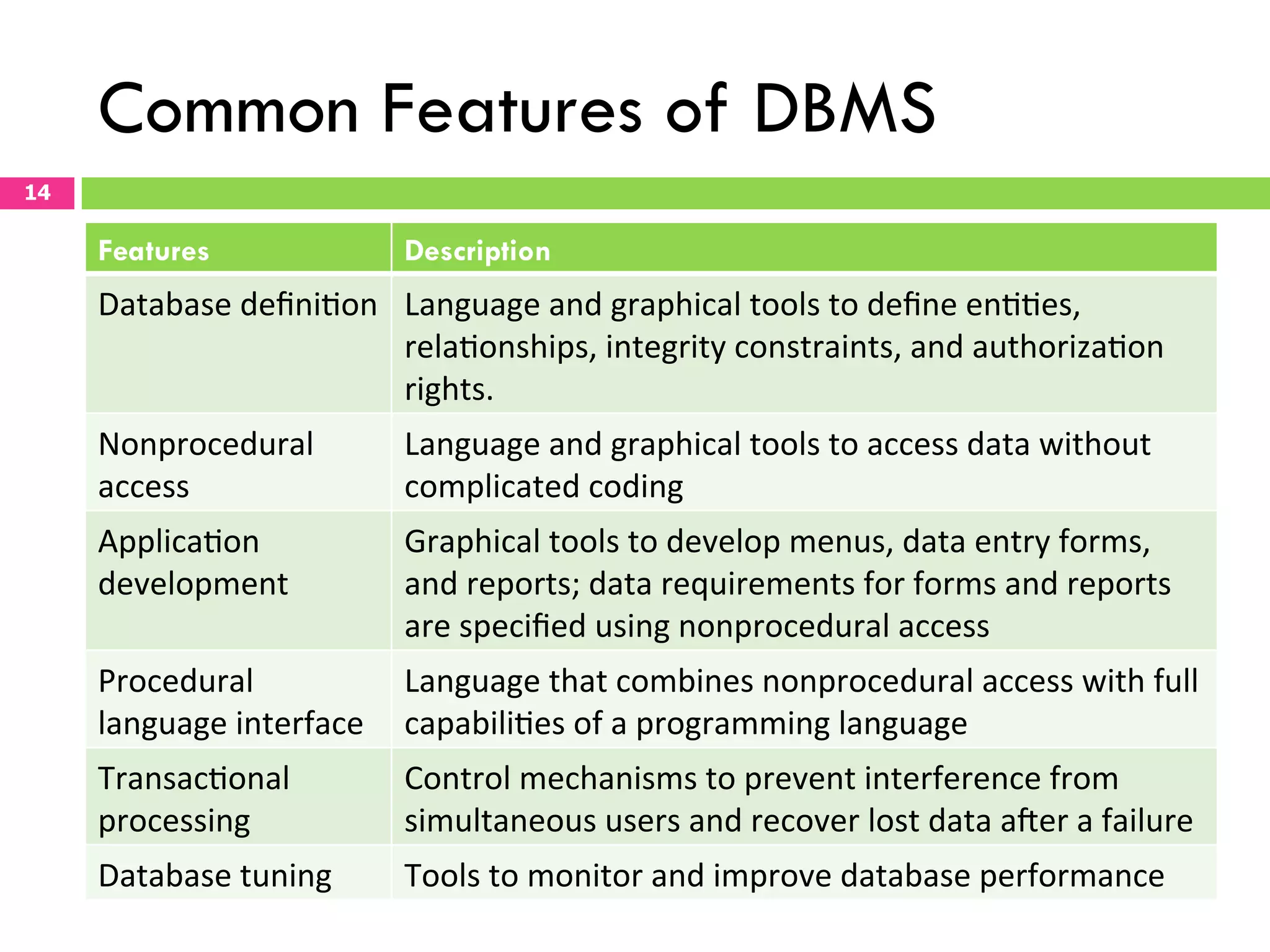 Common Features of DBMS

14

| Features | Description |
|---|---|
| Database definition | Language and graphical tools to define entities, relationships, integrity constraints, and authorization rights. |
| Nonprocedural access | Language and graphical tools to access data without complicated coding |
| Application development | Graphical tools to develop menus, data entry forms, and reports; data requirements for forms and reports are specified using nonprocedural access |
| Procedural language interface | Language that combines nonprocedural access with full capabilities of a programming language |
| Transactional processing | Control mechanisms to prevent interference from simultaneous users and recover lost data after a failure |
| Database tuning | Tools to monitor and improve database performance |